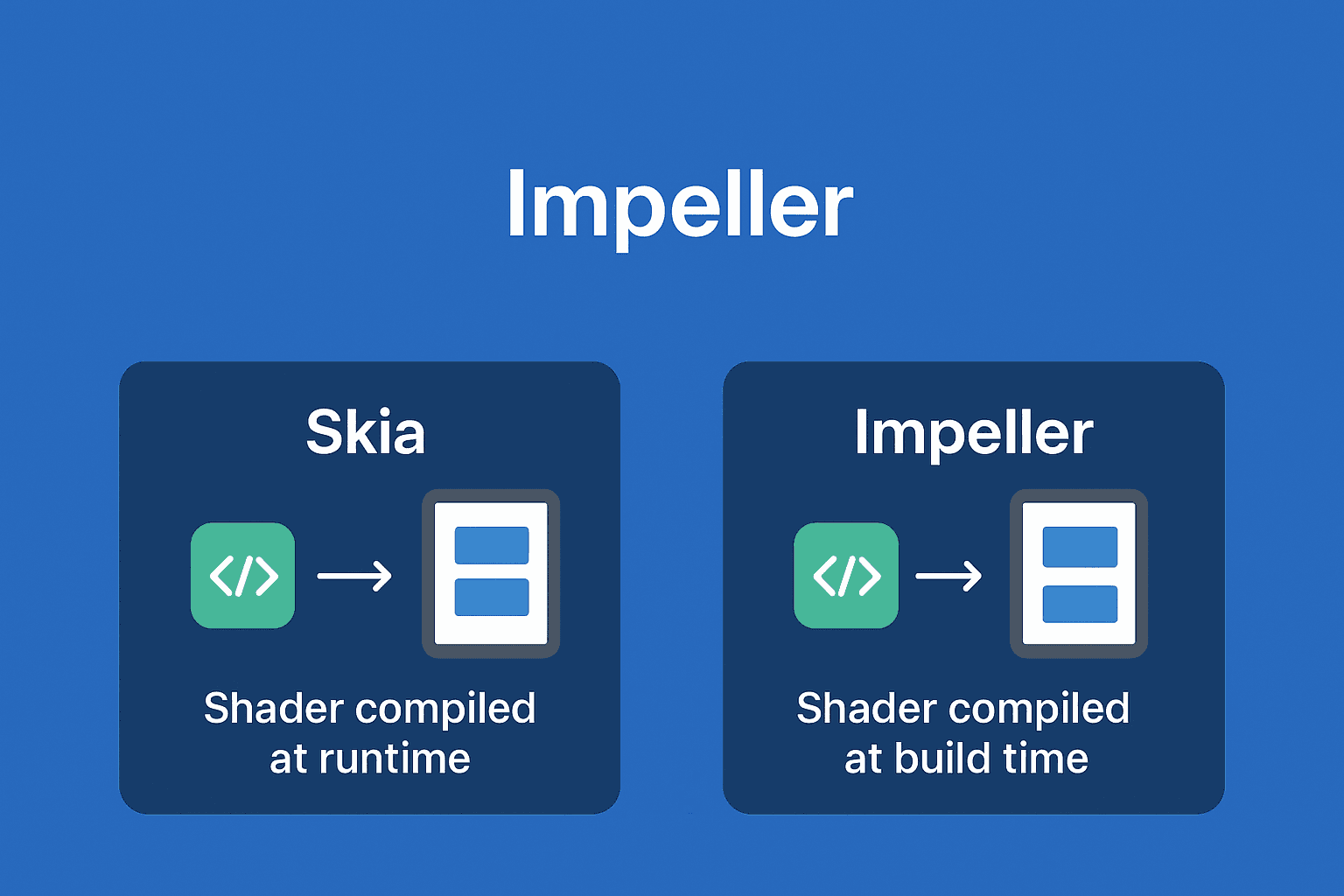 Impeller

Skia

</>

Shader compiled at runtime

Impeller

</>

Shader compiled at build time